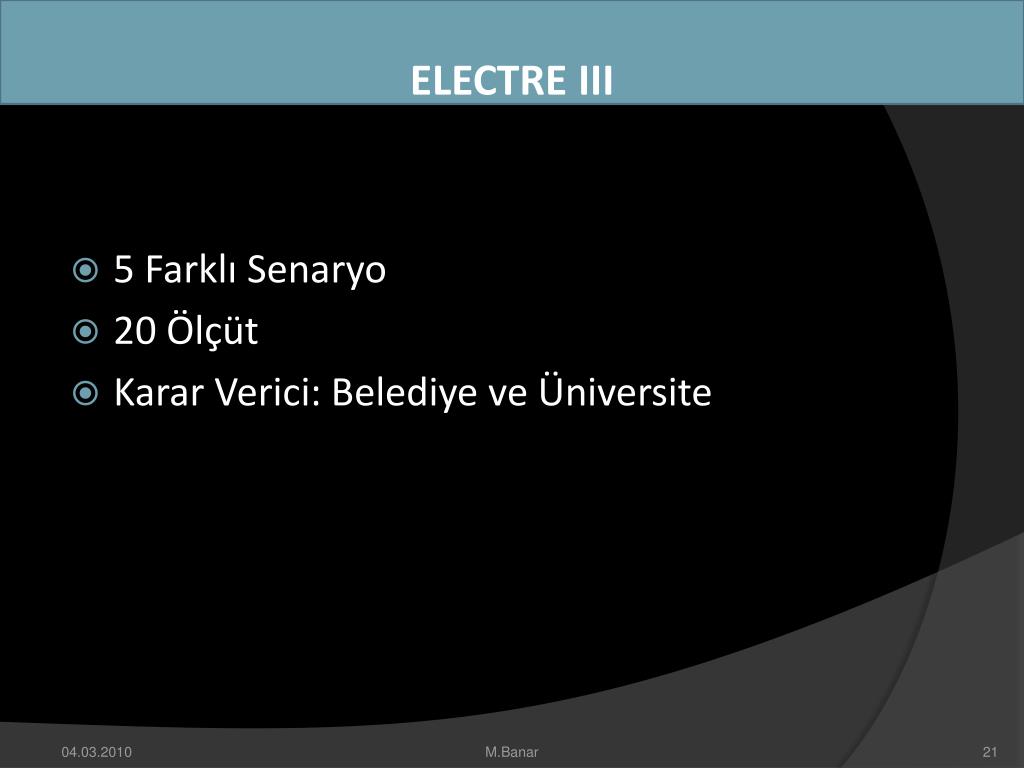 ELECTRE III

5 Farklı Senaryo
20 Ölçüt
Karar Verici: Belediye ve Üniversite

04.03.2010
M.Banar
21